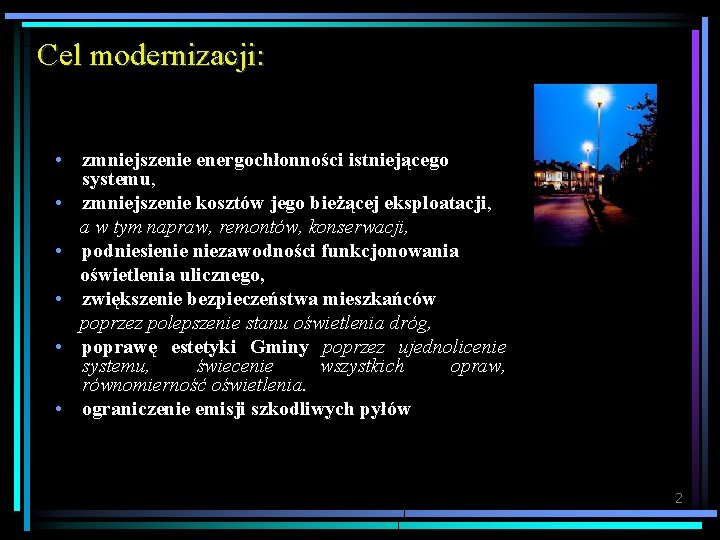 Cel modernizacji:

• zmniejszenie energochłonności istniejącego systemu,
• zmniejszenie kosztów jego bieżącej eksploatacji, a w tym napraw, remontów, konserwacji,
• podniesienie niezawodności funkcjonowania oświetlenia ulicznego,
• zwiększenie bezpieczeństwa mieszkańców poprzez polepszenie stanu oświetlenia dróg,
• poprawę estetyki Gminy poprzez ujednolicenie systemu, świecenie wszystkich opraw, równomierność oświetlenia.
• ograniczenie emisji szkodliwych pyłów

2